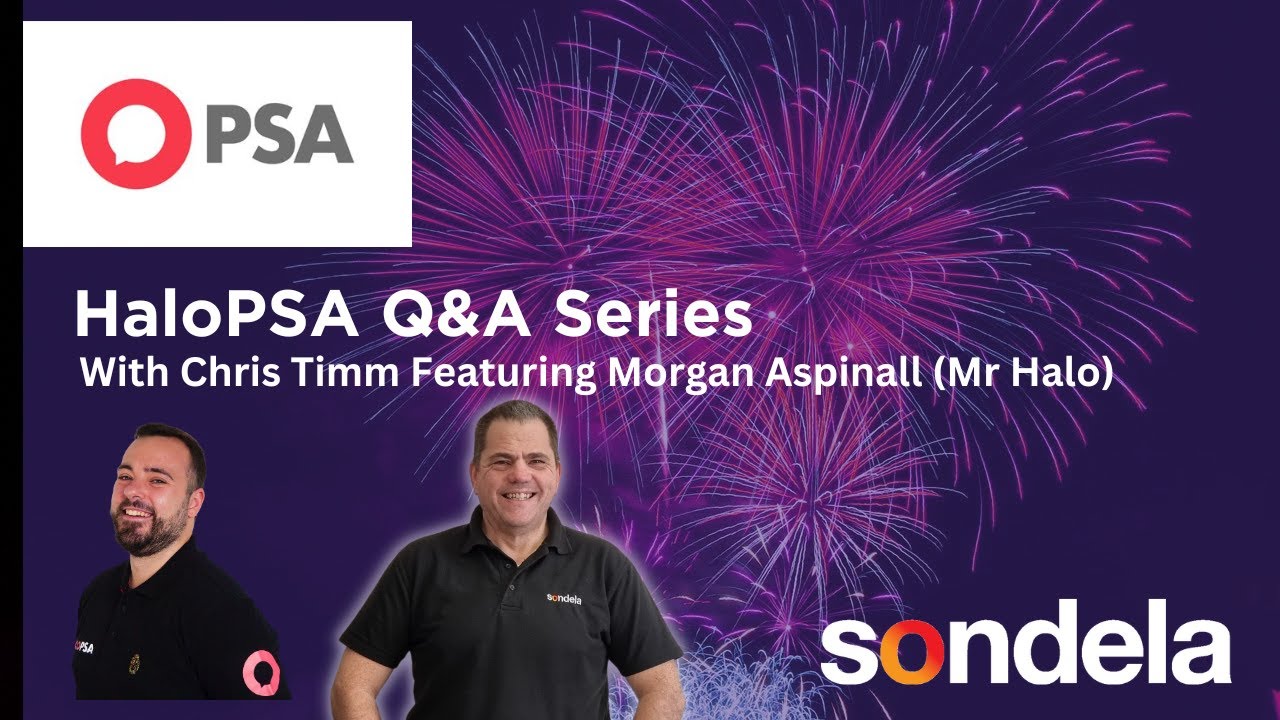 PSA

HaloPSA Q&A Series
With Chris Timm Featuring Morgan Aspinall (Mr Halo)

PSA

sondela

sondela